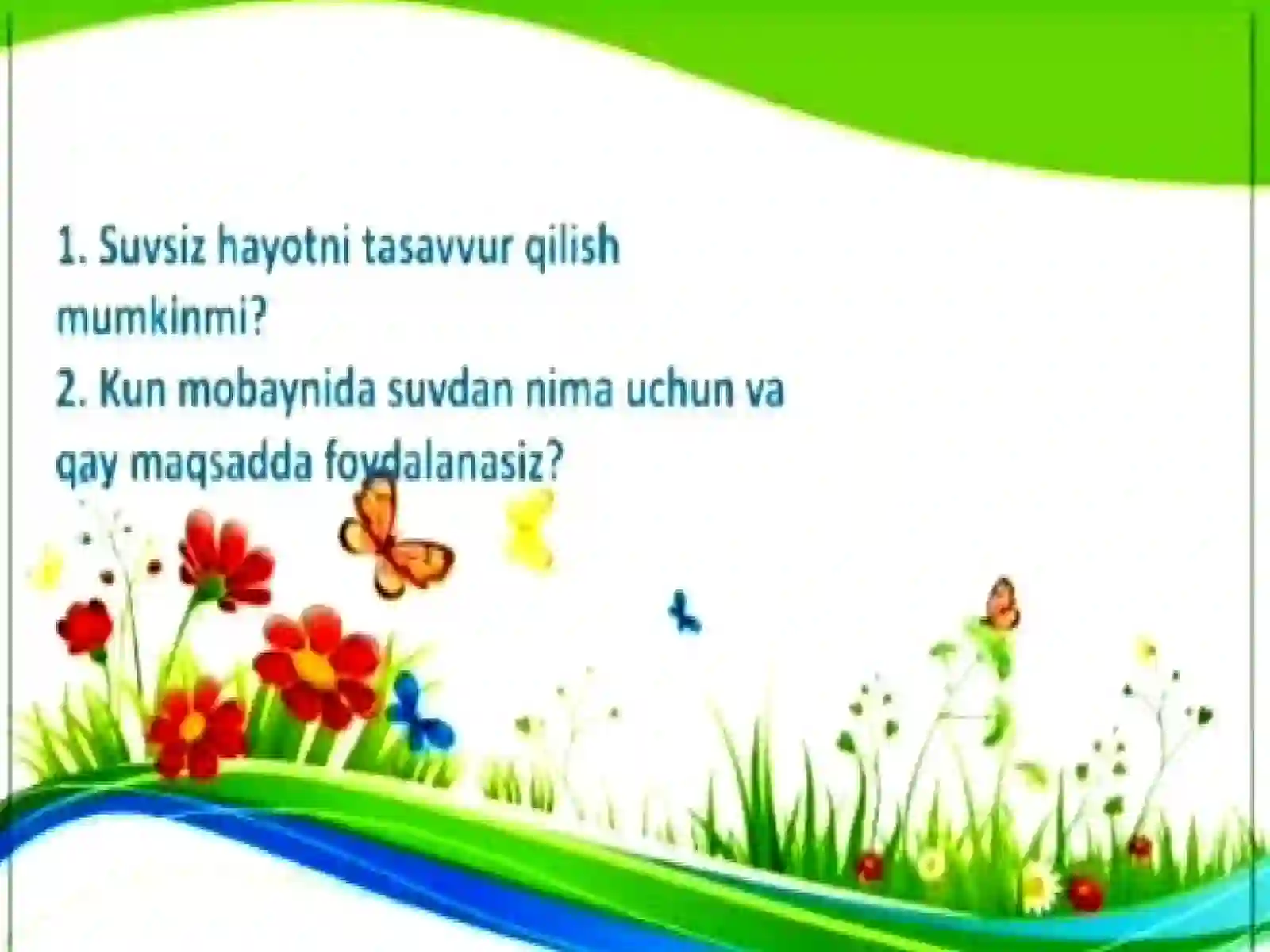 1. Suvsiz hayotni tasavvur qilish mumkinmi?
2. Kun mobaynida suvdan nima uchun va qay maqsadda foydalanasiz?